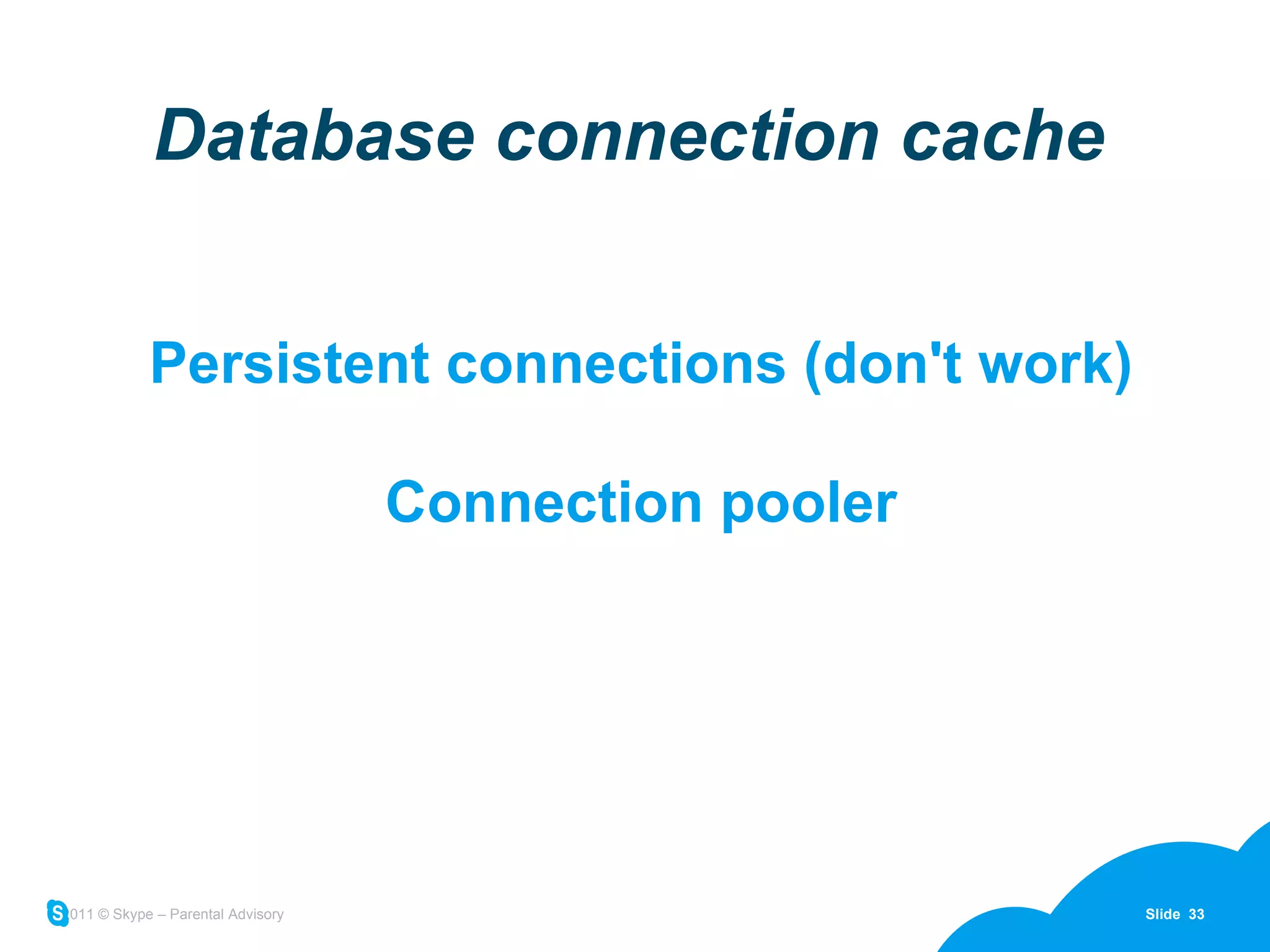 Database connection cache

Persistent connections (don't work)

Connection pooler

S 011 © Skype – Parental Advisory

Slide 33